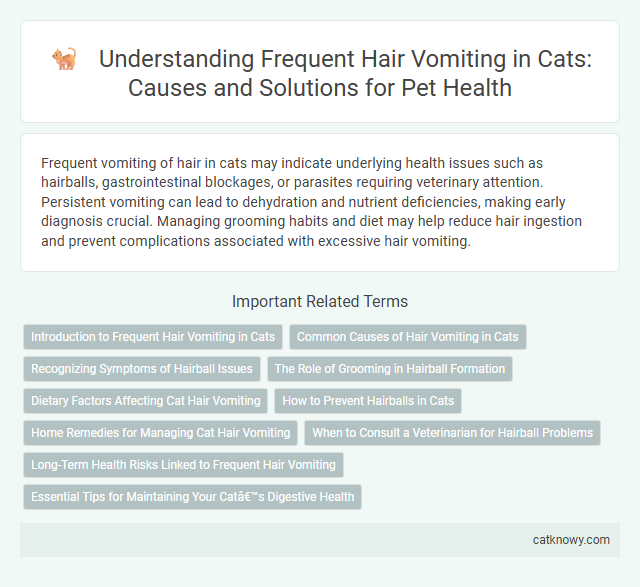 Understanding Frequent Hair Vomiting in Cats: Causes and Solutions for Pet Health

Frequent vomiting of hair in cats may indicate underlying health issues such as hairballs, gastrointestinal blockages, or parasites requiring veterinary attention. Persistent vomiting can lead to dehydration and nutrient deficiencies, making early diagnosis crucial. Managing grooming habits and diet may help reduce hair ingestion and prevent complications associated with excessive hair vomiting.

Important Related Terms

Introduction to Frequent Hair Vomiting in Cats

Common Causes of Hair Vomiting in Cats

Recognizing Symptoms of Hairball Issues

The Role of Grooming in Hairball Formation

Dietary Factors Affecting Cat Hair Vomiting

How to Prevent Hairballs in Cats

Home Remedies for Managing Cat Hair Vomiting

When to Consult a Veterinarian for Hairball Problems

Long-Term Health Risks Linked to Frequent Hair Vomiting

Essential Tips for Maintaining Your Catâ€™s Digestive Health

catknowy.com